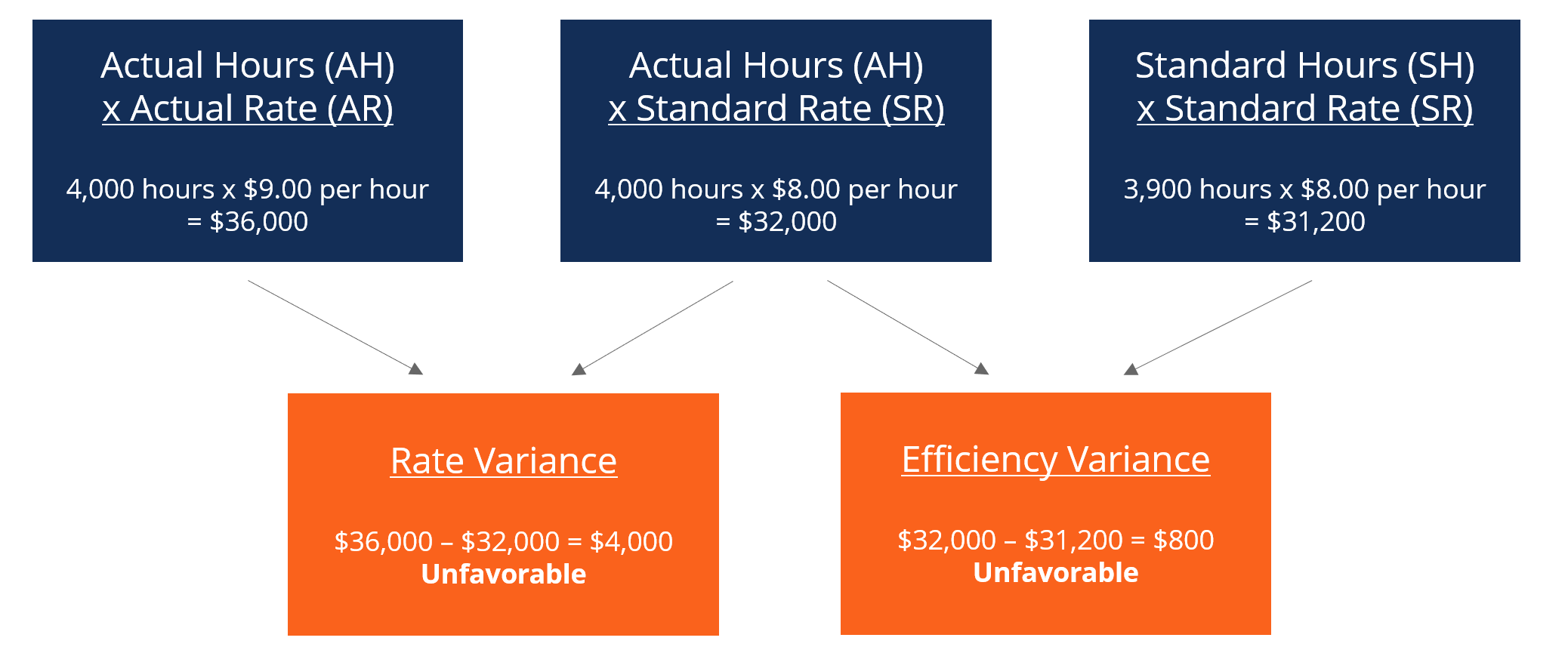 Actual Hours (AH)
x Actual Rate (AR)

4,000 hours x \$9.00 per hour
= \$36,000

Actual Hours (AH)
x Standard Rate (SR)

4,000 hours x \$8.00 per hour
= \$32,000

Standard Hours (SH)
x Standard Rate (SR)

3,900 hours x \$8.00 per hour
= \$31,200

Rate Variance

\$36,000 – \$32,000 = \$4,000
Unfavorable

Efficiency Variance

\$32,000 – \$31,200 = \$800
Unfavorable